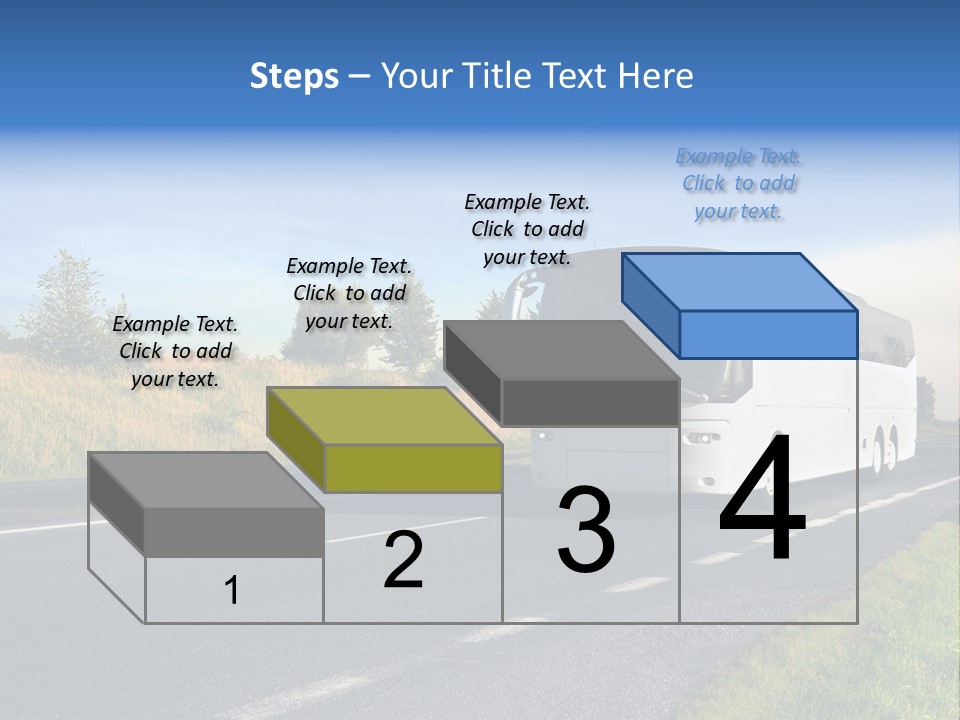 Steps – Your Title Text Here

Example Text. Click to add your text.

Example Text. Click to add your text.

Example Text. Click to add your text.

Example Text. Click to add your text.

1

2

3

4